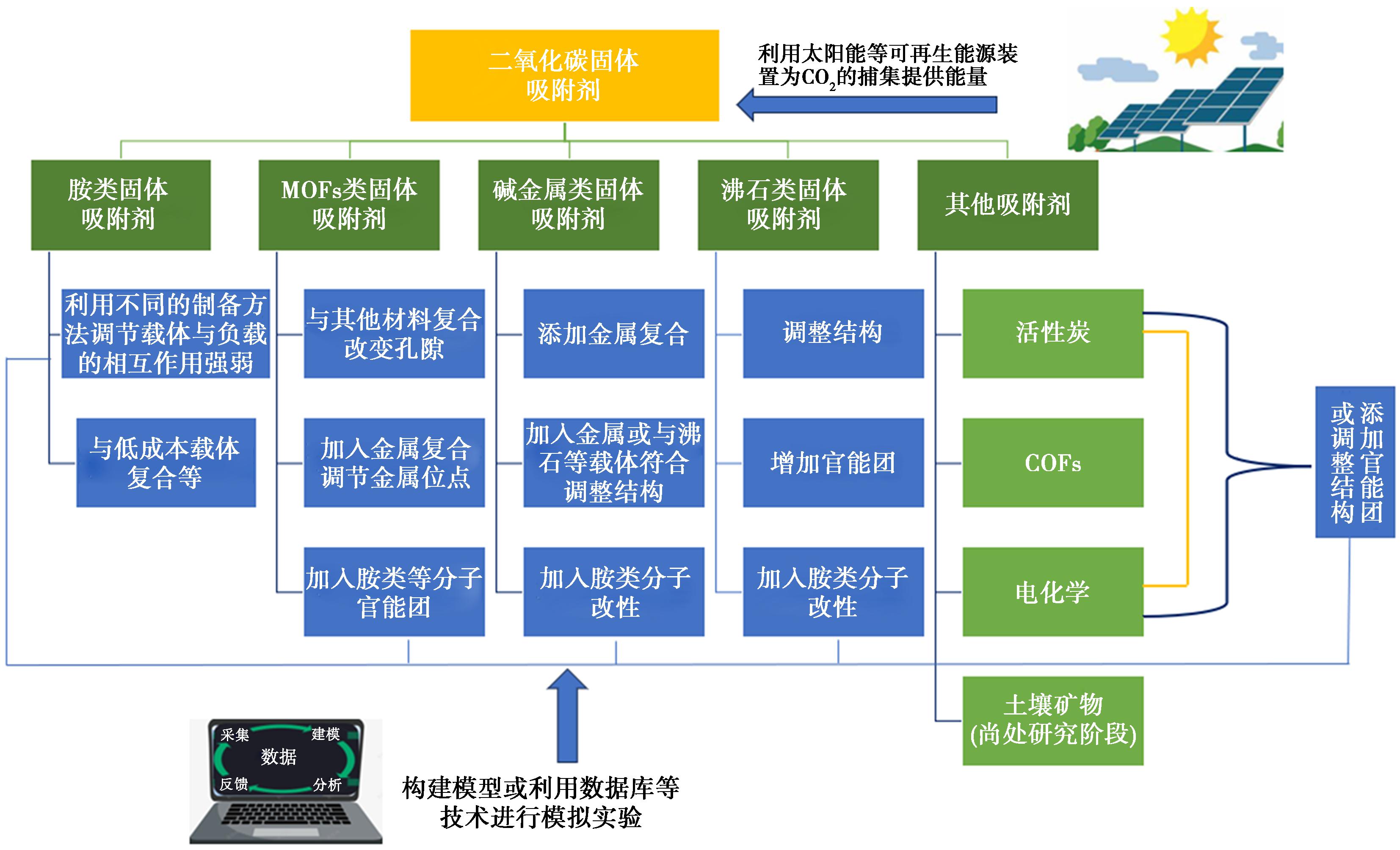 二氧化碳固体吸附剂

利用太阳能等可再生能源装置为$CO_2$的捕集提供能量

胺类固体吸附剂

MOFs类固体吸附剂

碱金属类固体吸附剂

沸石类固体吸附剂

其他吸附剂

利用不同的制备方法调节载体与负载的相互作用强弱

与低成本载体复合等

与其他材料复合改变孔隙

加入金属复合调节金属位点

加入胺类等分子官能团

添加金属复合

加入金属或与沸石等载体符合调整结构

加入胺类分子改性

调整结构

增加官能团

加入胺类分子改性

活性炭

COFs

电化学

土壤矿物(尚处研究阶段)

添加官能团或调整结构

采集

建模

数据

反馈

分析

构建模型或利用数据库等技术进行模拟实验